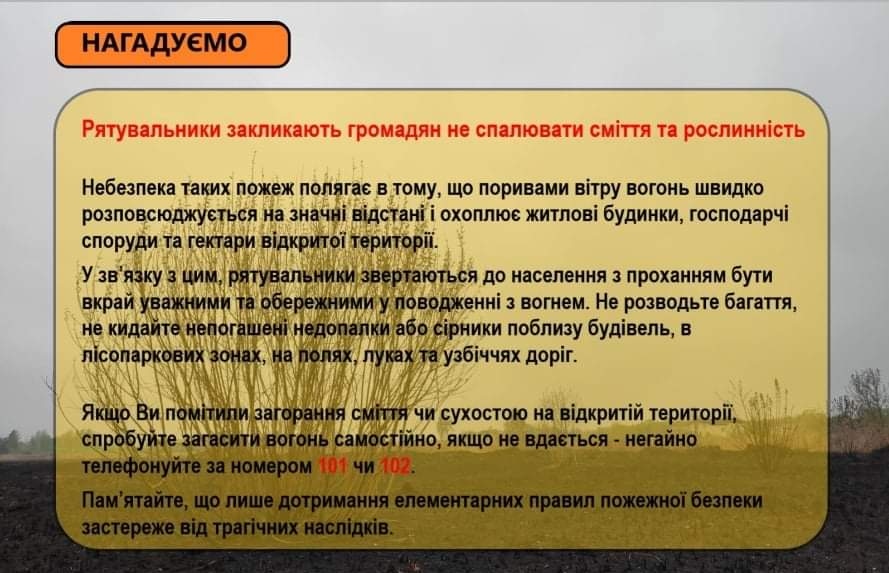 НАГАДУЄМО

Рятувальники закликають громадян не спалювати сміття та рослинність

Небезпека таких пожеж полягає в тому, що поривами вітру вогонь швидко розповсюджується на значні відстані і охоплює житлові будинки, господарчі споруди та гектари відкритої території.

У зв'язку з цим, рятувальники звертаються до населення з проханням бути вкрай уважними та обережними у поводженні з вогнем. Не розводьте багаття, не кидайте непогашені недопалки або сірники поблизу будівель, в лісопаркових зонах, на полях, луках та узбіччях доріг.

Якщо Ви помітили загорання сміття чи сухостою на відкритій території, спробуйте загасити вогонь самостійно, якщо не вдається - негайно телефонуйте за номером 101 чи 102.

Пам'ятайте, що лише дотримання елементарних правил пожежної безпеки застереже від трагічних наслідків.